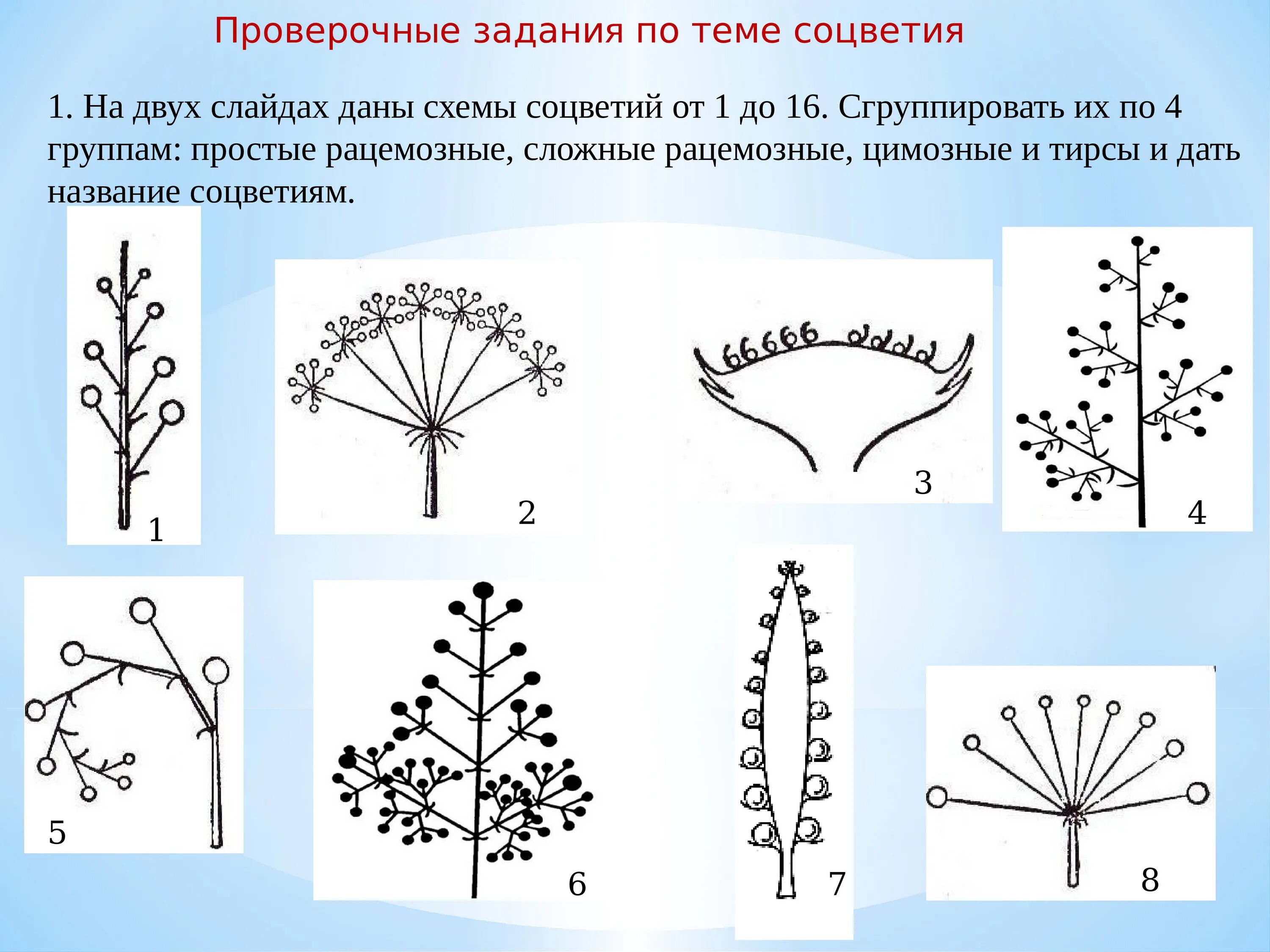 Проверочные задания по теме соцветия

1. На двух слайдах даны схемы соцветий от 1 до 16. Сгруппировать их по 4 группам: простые рацемозные, сложные рацемозные, цимозные и тирсы и дать название соцветиям.

1

2

3

4

5

6

7

8